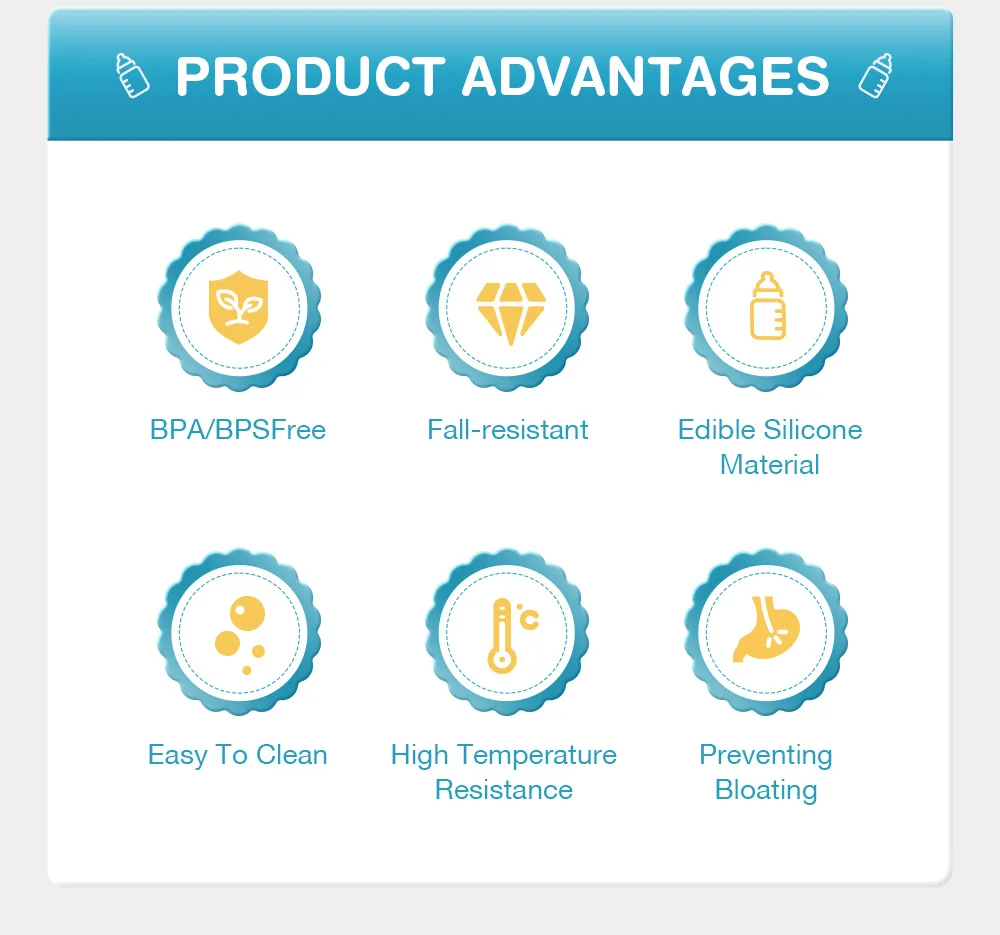 PRODUCT ADVANTAGES

BPA/BPSFree

Fall-resistant

Edible Silicone Material

Easy To Clean

High Temperature Resistance

Preventing Bloating